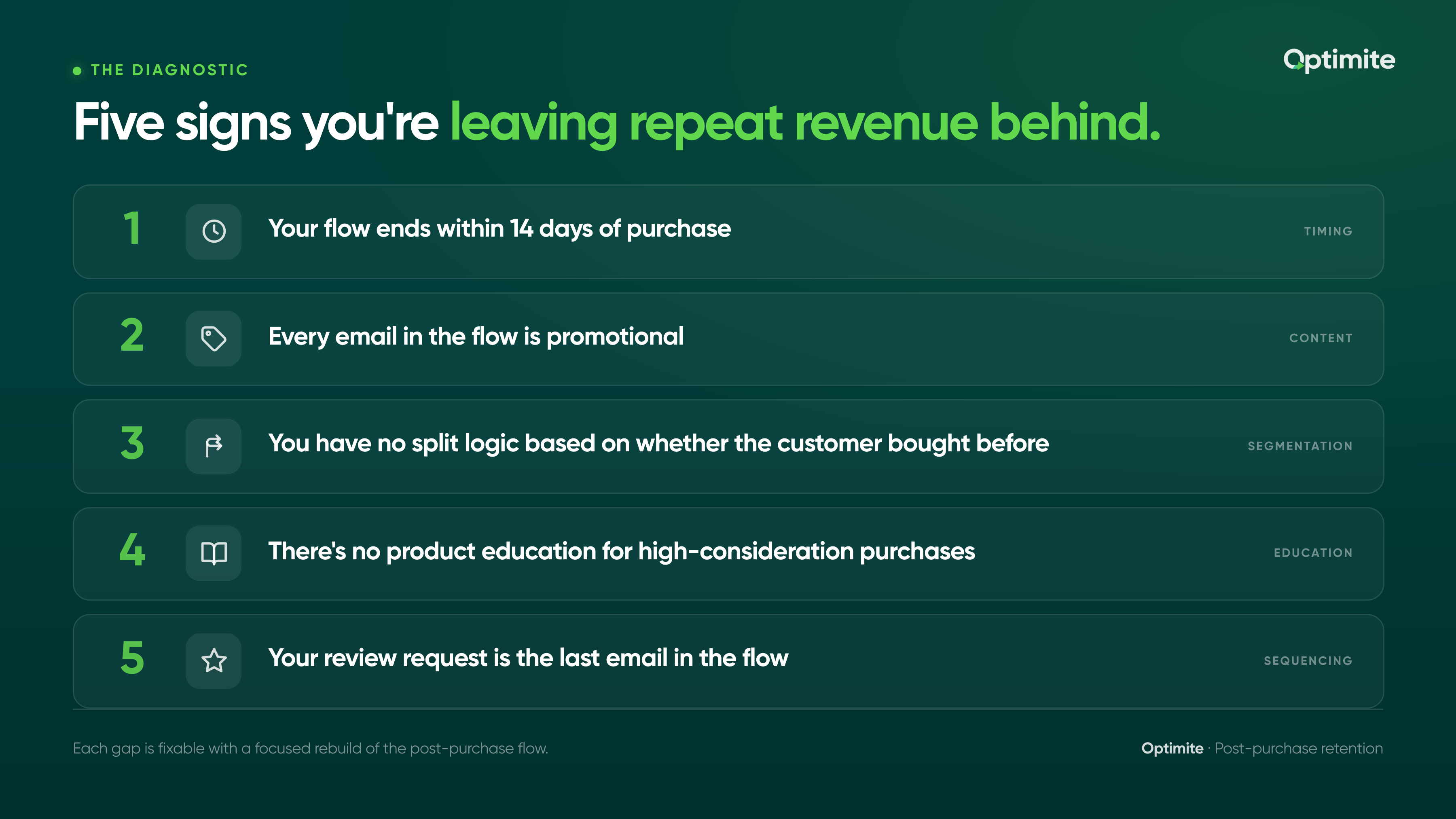 THE DIAGNOSTIC

Optimite

Five signs you're leaving repeat revenue behind.

1 Your flow ends within 14 days of purchase TIMING

2 Every email in the flow is promotional CONTENT

3 You have no split logic based on whether the customer bought before SEGMENTATION

4 There's no product education for high-consideration purchases EDUCATION

5 Your review request is the last email in the flow SEQUENCING

Each gap is fixable with a focused rebuild of the post-purchase flow.

Optimite · Post-purchase retention